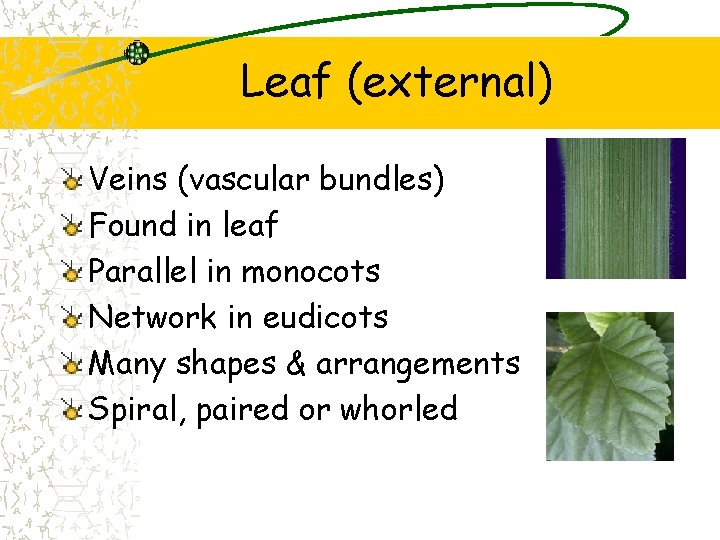 Leaf (external)

Veins (vascular bundles)
Found in leaf
Parallel in monocots
Network in eudicots
Many shapes & arrangements
Spiral, paired or whorled